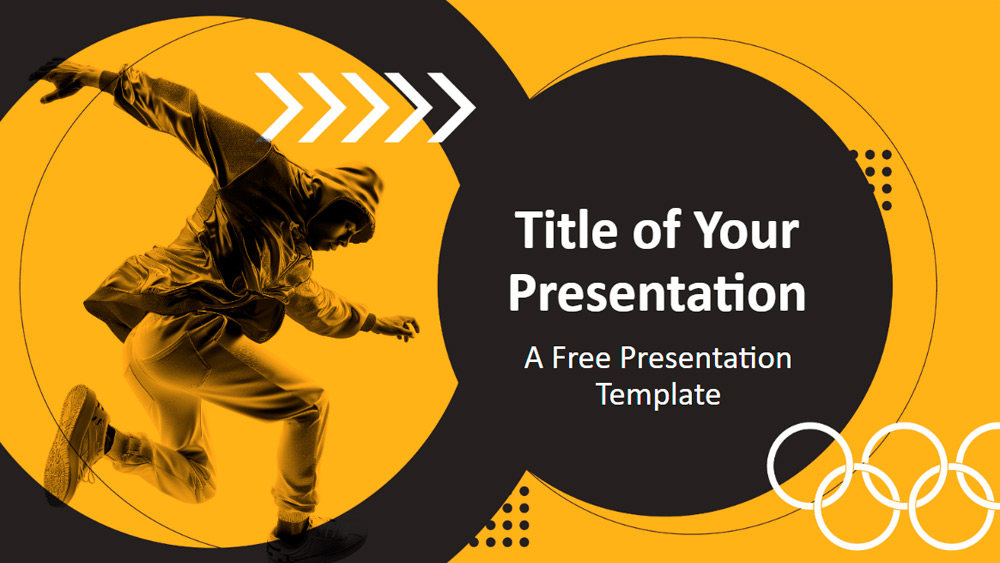 Title of Your Presentation

A Free Presentation Template